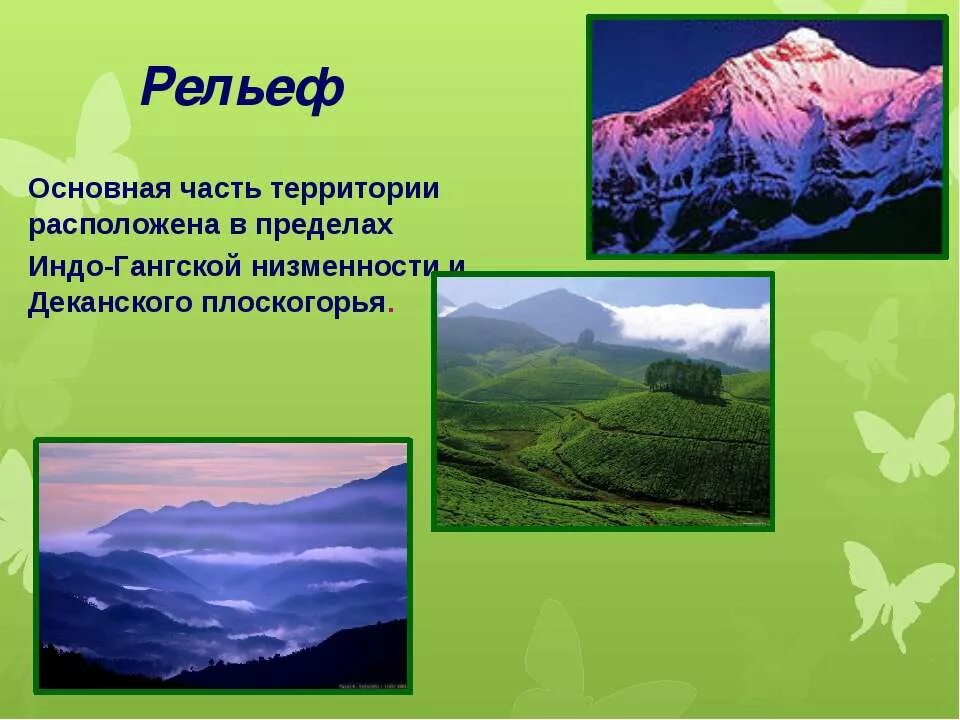 Рельеф

Основная часть территории расположена в пределах Индо-Гангской низменности и Деканского плоскогорья.